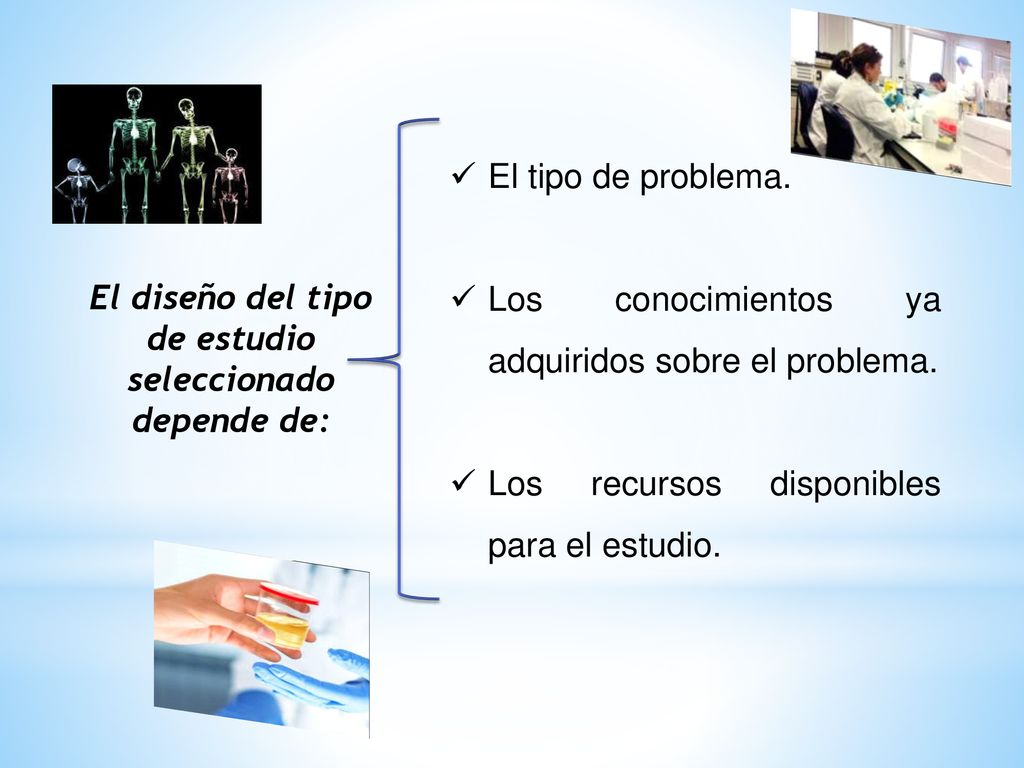 El diseño del tipo de estudio seleccionado depende de:

✓ El tipo de problema.

✓ Los conocimientos ya adquiridos sobre el problema.

✓ Los recursos disponibles para el estudio.